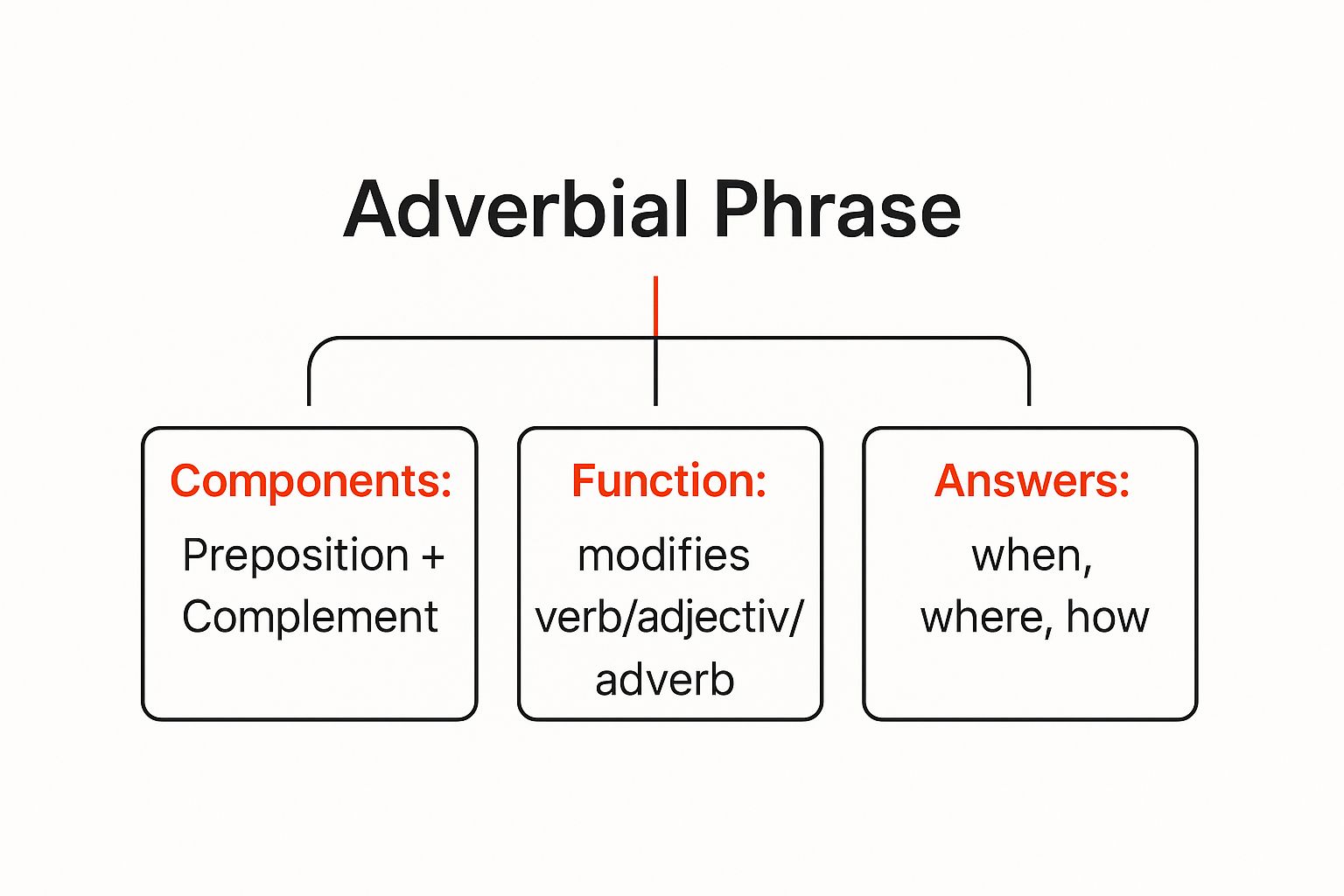 Adverbial Phrase

Components:
Preposition + Complement

Function:
modifies verb/adjectiv/ adverb

Answers:
when, where, how